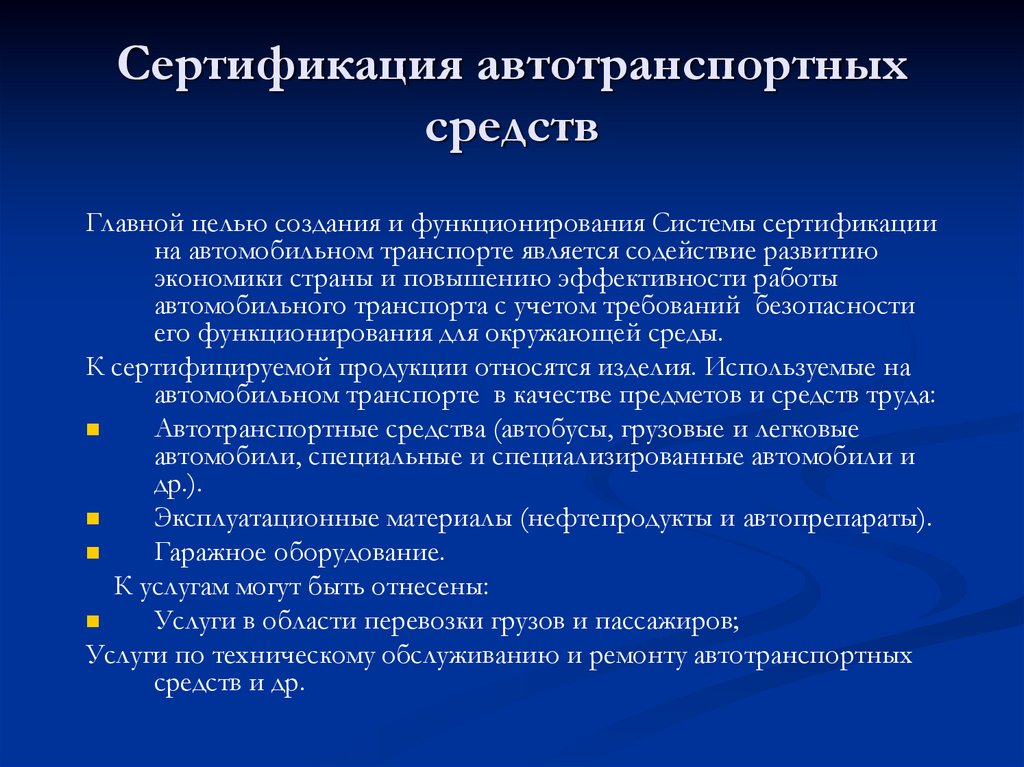 Сертификация автотранспортных средств

Главной целью создания и функционирования Системы сертификации на автомобильном транспорте является содействие развитию экономики страны и повышению эффективности работы автомобильного транспорта с учетом требований безопасности его функционирования для окружающей среды.

К сертифицируемой продукции относятся изделия. Используемые на автомобильном транспорте в качестве предметов и средств труда:

- Автотранспортные средства (автобусы, грузовые и легковые автомобили, специальные и специализированные автомобили и др.).
- Эксплуатационные материалы (нефтепродукты и автопрепараты).
- Гаражное оборудование.

К услугам могут быть отнесены:

- Услуги в области перевозки грузов и пассажиров;

Услуги по техническому обслуживанию и ремонту автотранспортных средств и др.